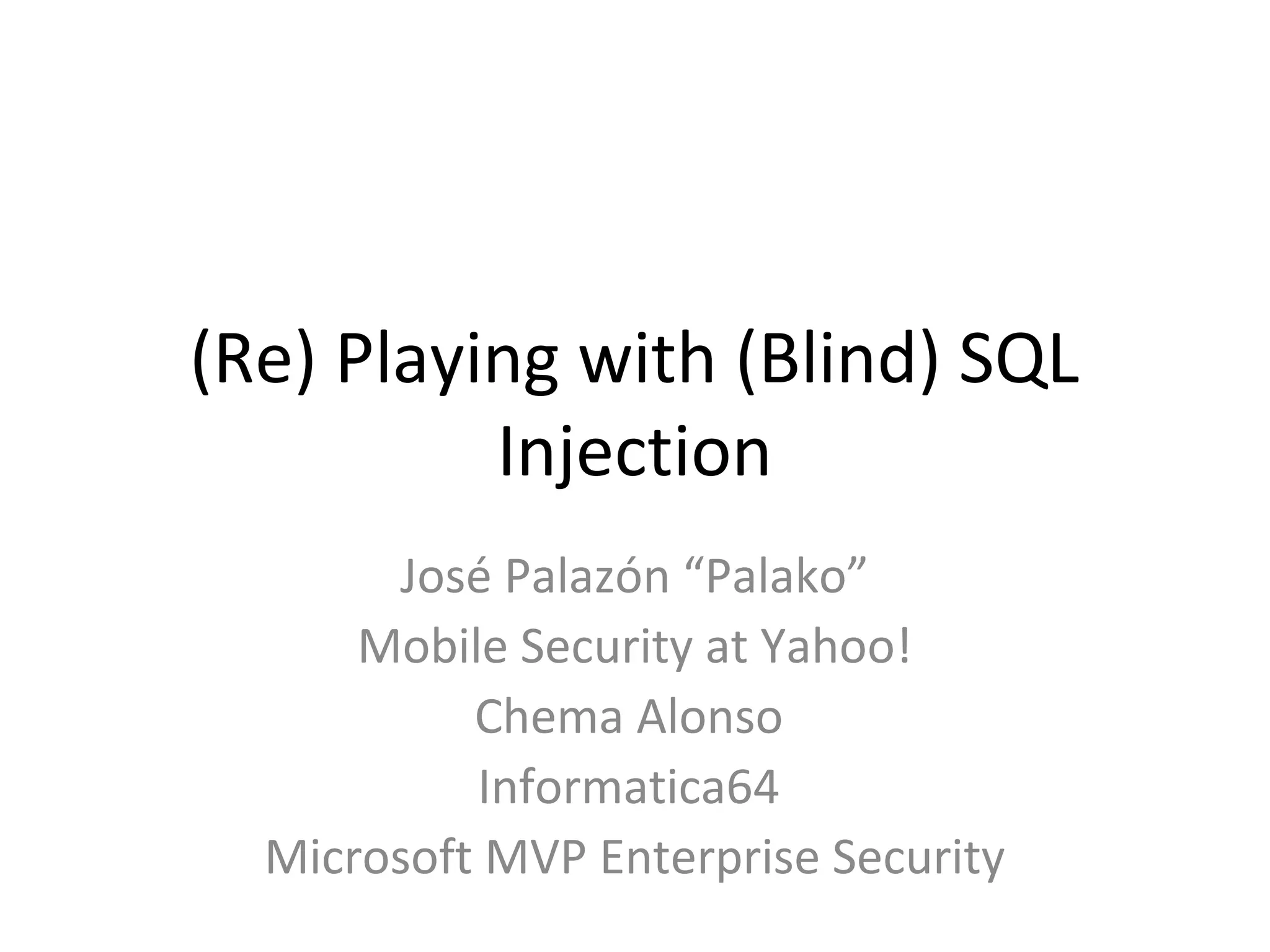 (Re) Playing with (Blind) SQL Injection

José Palazón “Palako”
Mobile Security at Yahoo!
Chema Alonso
Informatica64
Microsoft MVP Enterprise Security